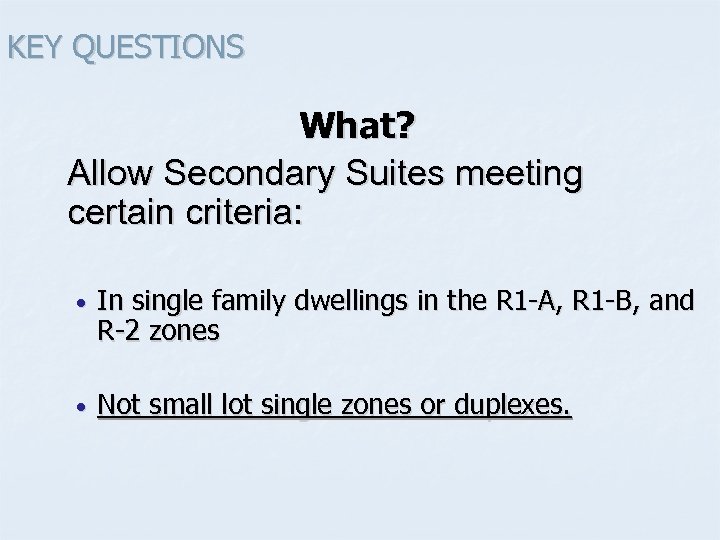 KEY QUESTIONS

What?

Allow Secondary Suites meeting certain criteria:

• In single family dwellings in the R1-A, R1-B, and R-2 zones

• Not small lot single zones or duplexes.